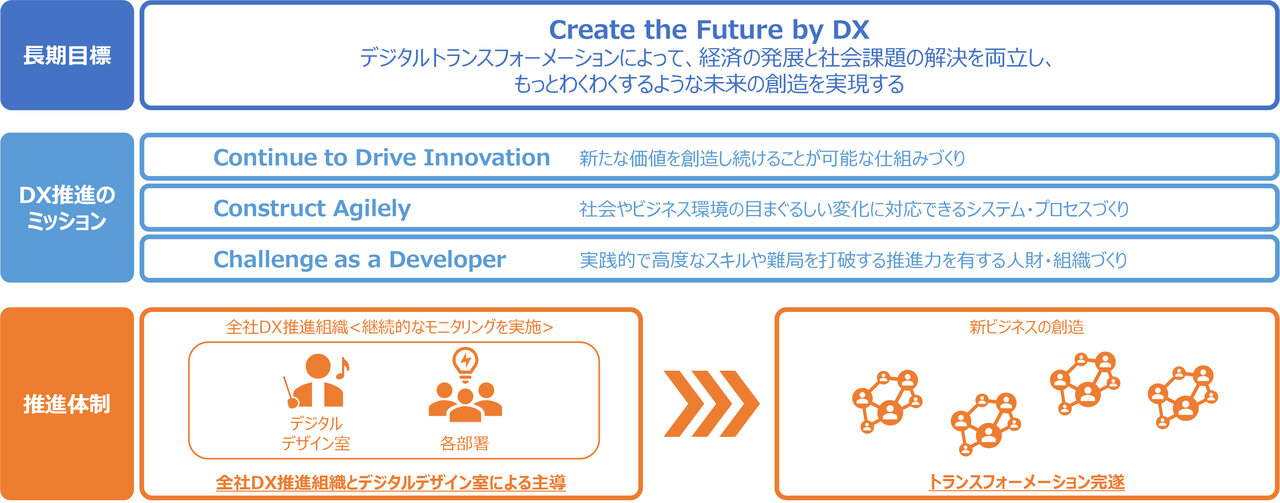 長期目標

Create the Future by DX
デジタルトランスフォーメーションによって、経済の発展と社会課題の解決を両立し、もっとわくわくするような未来の創造を実現する

DX推進のミッション

Continue to Drive Innovation 新たな価値を創造し続けることが可能な仕組みづくり

Construct Agilely 社会やビジネス環境の目まぐるしい変化に対応できるシステム・プロセスづくり

Challenge as a Developer 実践的で高度なスキルや難局を打破する推進力を有する人財・組織づくり

推進体制

全社DX推進組織＜継続的なモニタリングを実施＞

デジタルデザイン室

各部署

全社DX推進組織とデジタルデザイン室による主導

新ビジネスの創造

トランスフォーメーション完遂